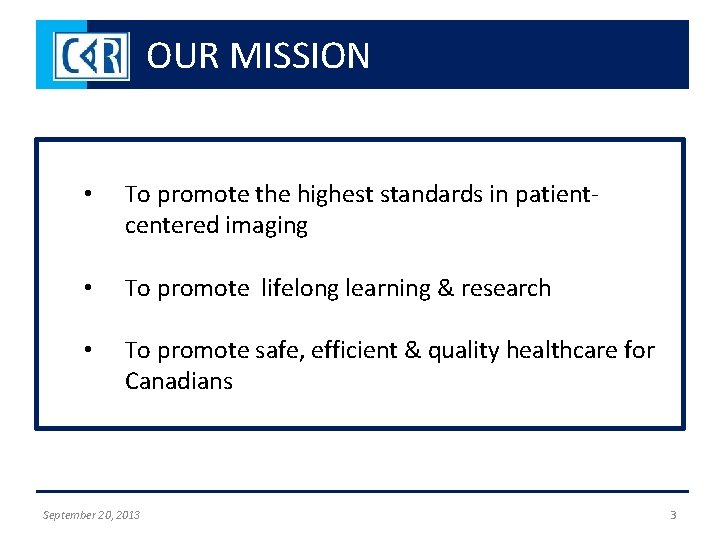 CAR OUR MISSION

• To promote the highest standards in patient-centered imaging

• To promote lifelong learning & research

• To promote safe, efficient & quality healthcare for Canadians

September 20, 2013

3